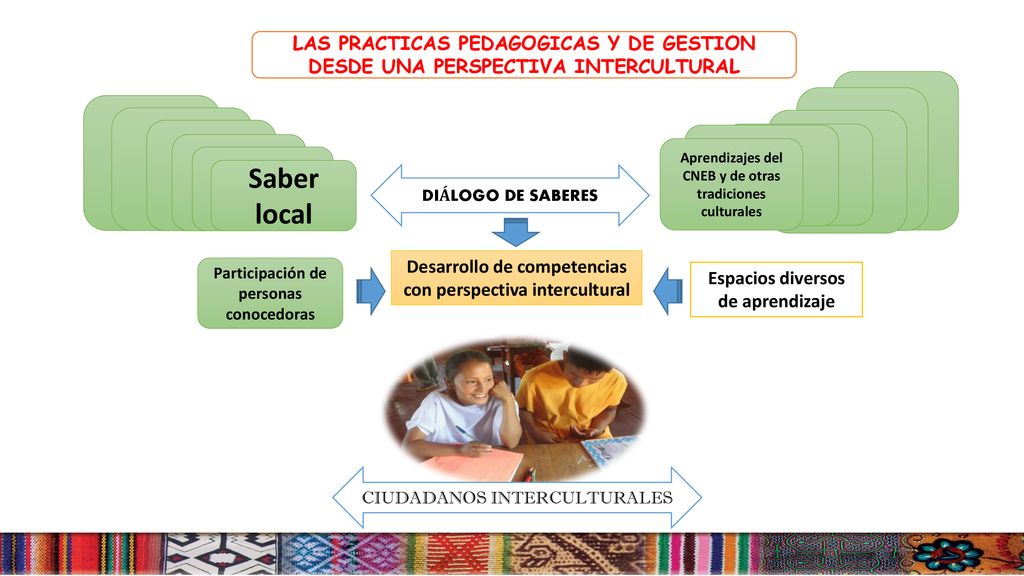 LAS PRACTICAS PEDAGOGICAS Y DE GESTION DESDE UNA PERSPECTIVA INTERCULTURAL

Saber local

DIÁLOGO DE SABERES

Aprendizajes del CNEB y de otras tradiciones culturales

Participación de personas conocedoras

Desarrollo de competencias con perspectiva intercultural

Espacios diversos de aprendizaje

CIUDADANOS INTERCULTURALES